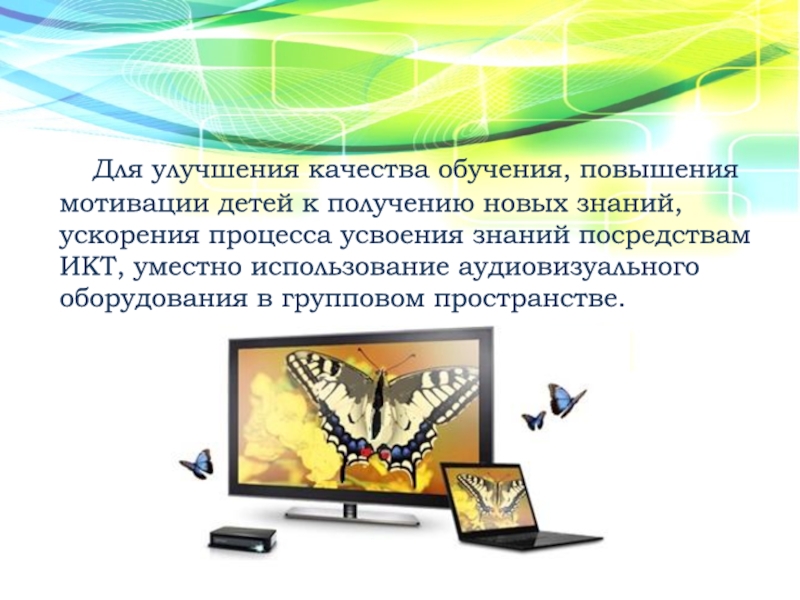 Для улучшения качества обучения, повышения мотивации детей к получению новых знаний, ускорения процесса усвоения знаний посредствам ИКТ, уместно использование аудиовизуального оборудования в групповом пространстве.